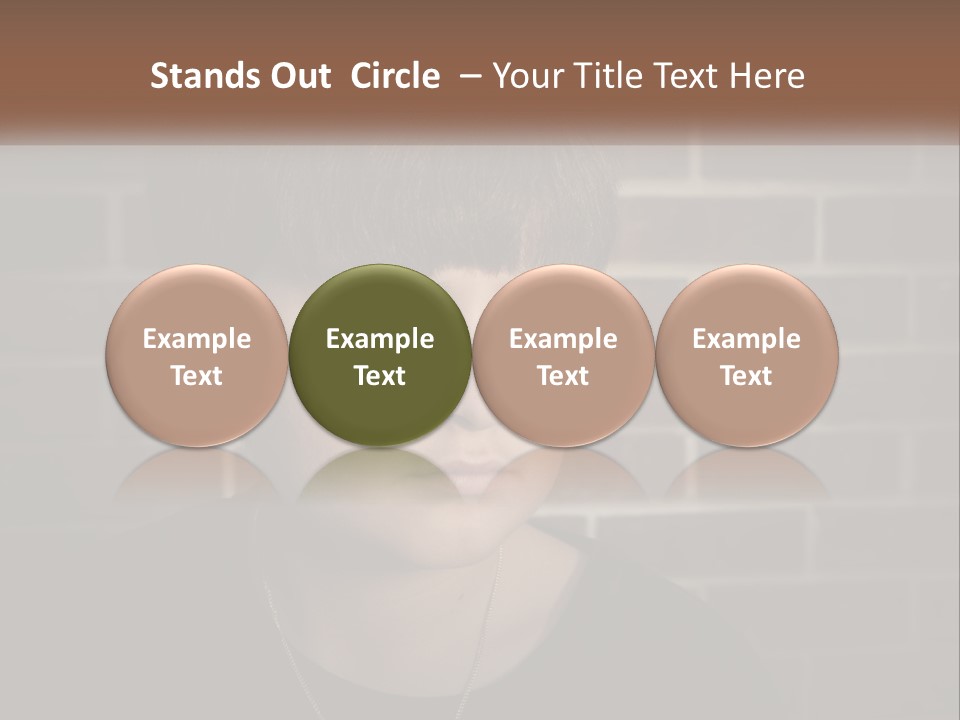 Stands Out Circle – Your Title Text Here

Example Text

Example Text

Example Text

Example Text